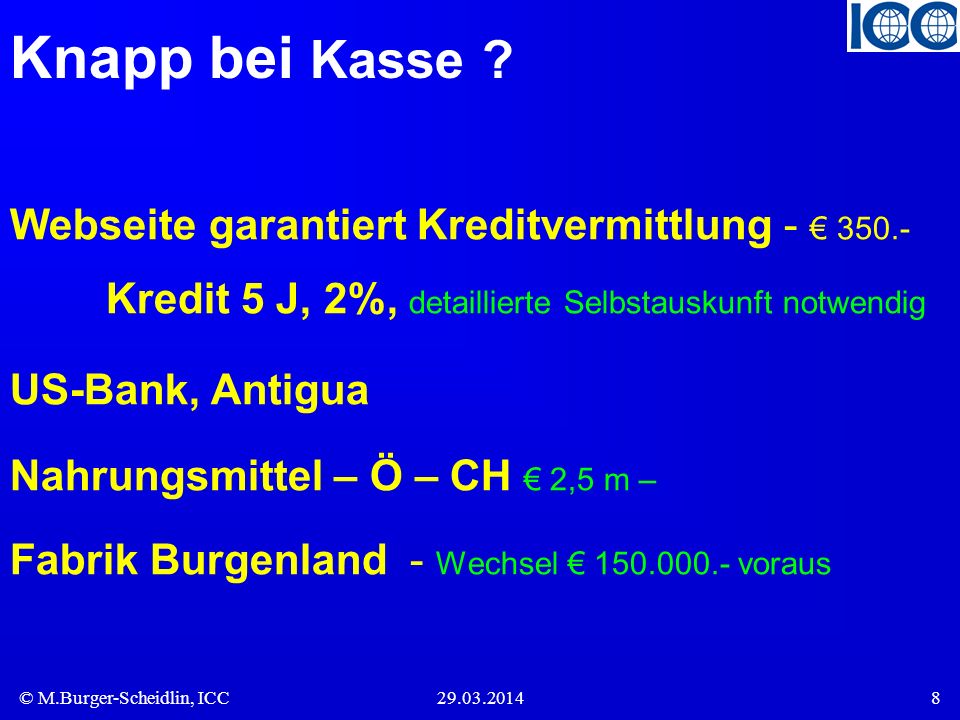 ICC

Knapp bei Kasse ?

Webseite garantiert Kreditvermittlung - € 350.-

Kredit 5 J, 2%, detaillierte Selbstauskunft notwendig

US-Bank, Antigua

Nahrungsmittel – Ö – CH € 2,5 m –

Fabrik Burgenland - Wechsel € 150.000.- voraus

© M.Burger-Scheidlin, ICC 29.03.2014 8